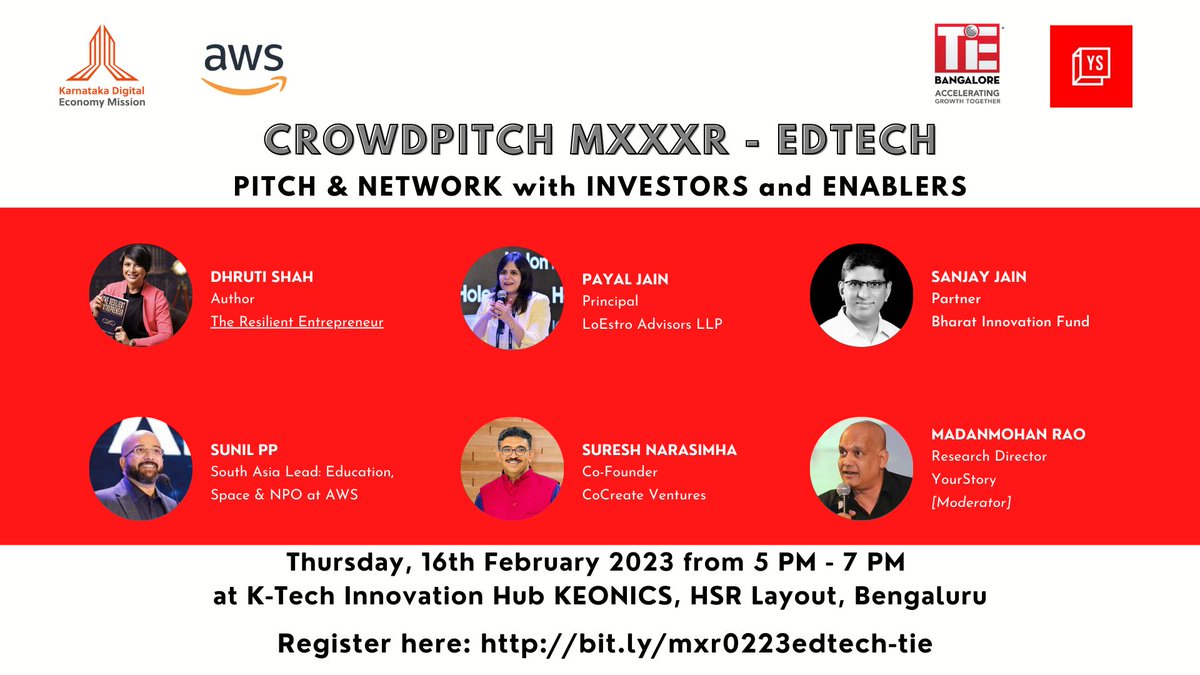 Karnataka Digital Economy Mission

aws

TiE BANGALORE ACCELERATING GROWTH TOGETHER

YS

CROWDPITCH MXXXR - EDTECH

PITCH & NETWORK with INVESTORS and ENABLERS

DHRUTI SHAH
Author
The Resilient Entrepreneur

PAYAL JAIN
Principal
LoEstro Advisors LLP

SANJAY JAIN
Partner
Bharat Innovation Fund

SUNIL PP
South Asia Lead: Education, Space & NPO at AWS

SURESH NARASIMHA
Co-Founder
CoCreate Ventures

MADANMOHAN RAO
Research Director
YourStory
[Moderator]

Thursday, 16th February 2023 from 5 PM - 7 PM
at K-Tech Innovation Hub KEONICS, HSR Layout, Bengaluru

Register here: http://bit.ly/mxr0223edtech-tie